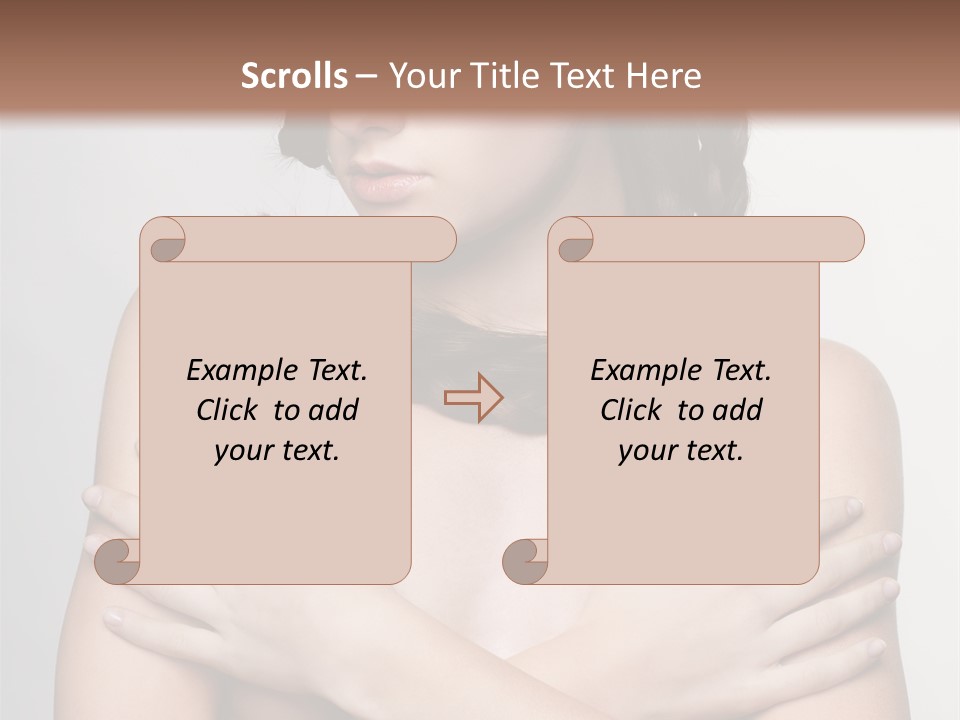 Scrolls – Your Title Text Here

Example Text. Click to add your text.

Example Text. Click to add your text.